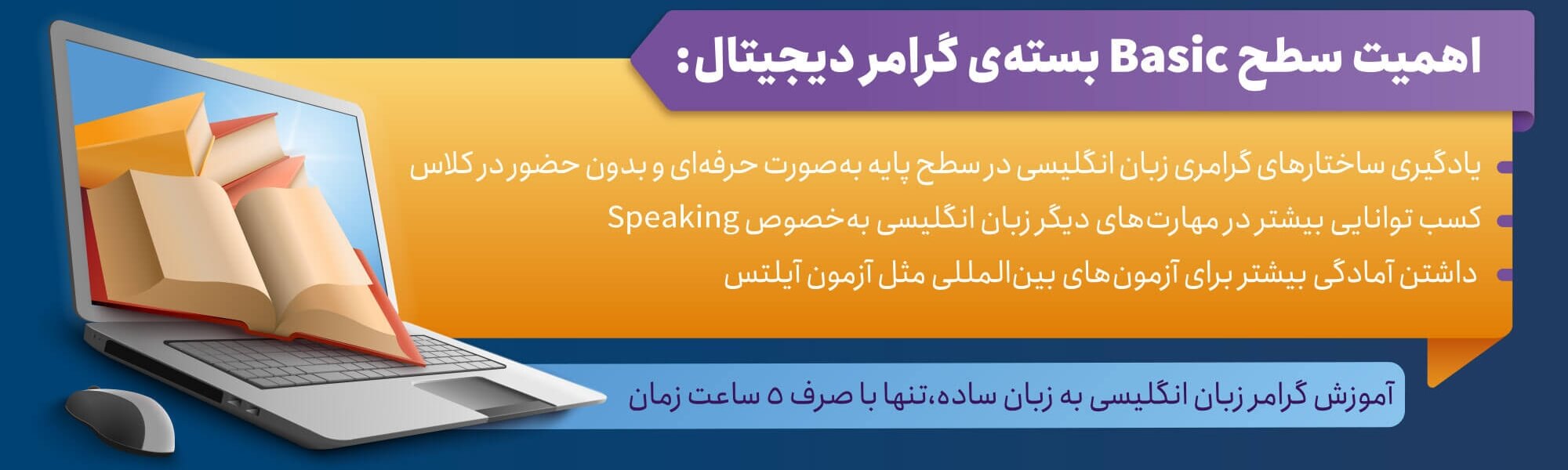 اهمیت سطح Basic بسته‌ی گرامر دیجیتال:

یادگیری ساختارهای گرامری زبان انگلیسی در سطح پایه به‌صورت حرفه‌ای و بدون حضور در کلاس

کسب توانایی بیشتر در مهارت‌های دیگر زبان انگلیسی به‌خصوص Speaking

داشتن آمادگی بیشتر برای آزمون‌های بین‌المللی مثل آزمون آیلتس

آموزش گرامر زبان انگلیسی به زبان ساده،تنها با صرف ۵ ساعت زمان